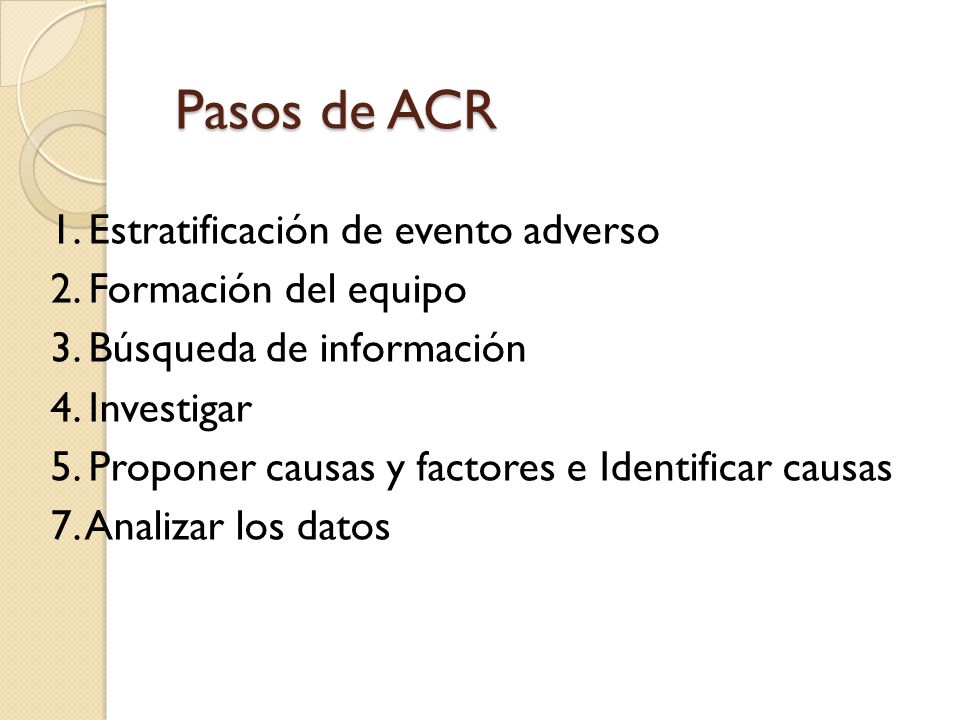 Pasos de ACR

1. Estratificación de evento adverso
2. Formación del equipo
3. Búsqueda de información
4. Investigar
5. Proponer causas y factores e Identificar causas
7. Analizar los datos